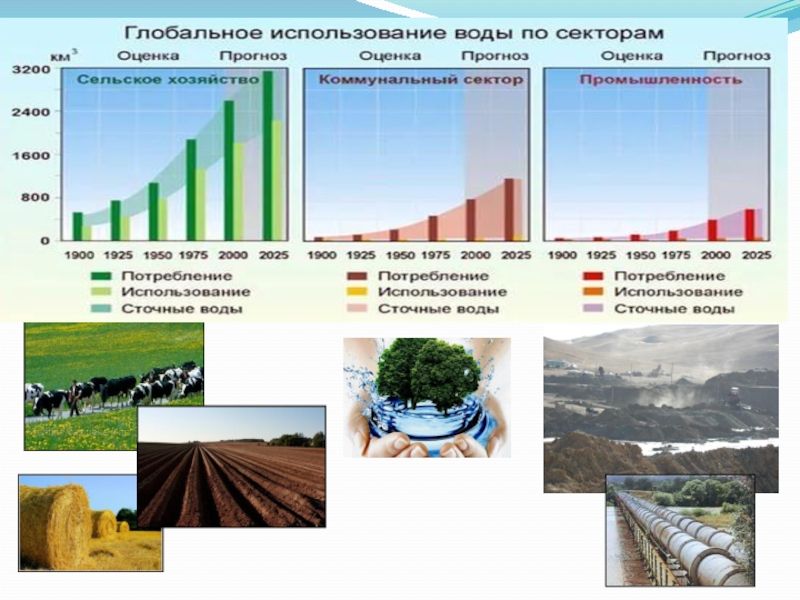 Глобальное использование воды по секторам

км$^3$

Оценка Прогноз

Сельское хозяйство

3200
2400
1600
800
0

1900 1925 1950 1975 2000 2025

Потребление
Использование
Сточные воды

Оценка Прогноз

Коммунальный сектор

1900 1925 1950 1975 2000 2025

Потребление
Использование
Сточные воды

Оценка Прогноз

Промышленность

1900 1925 1950 1975 2000 2025

Потребление
Использование
Сточные воды